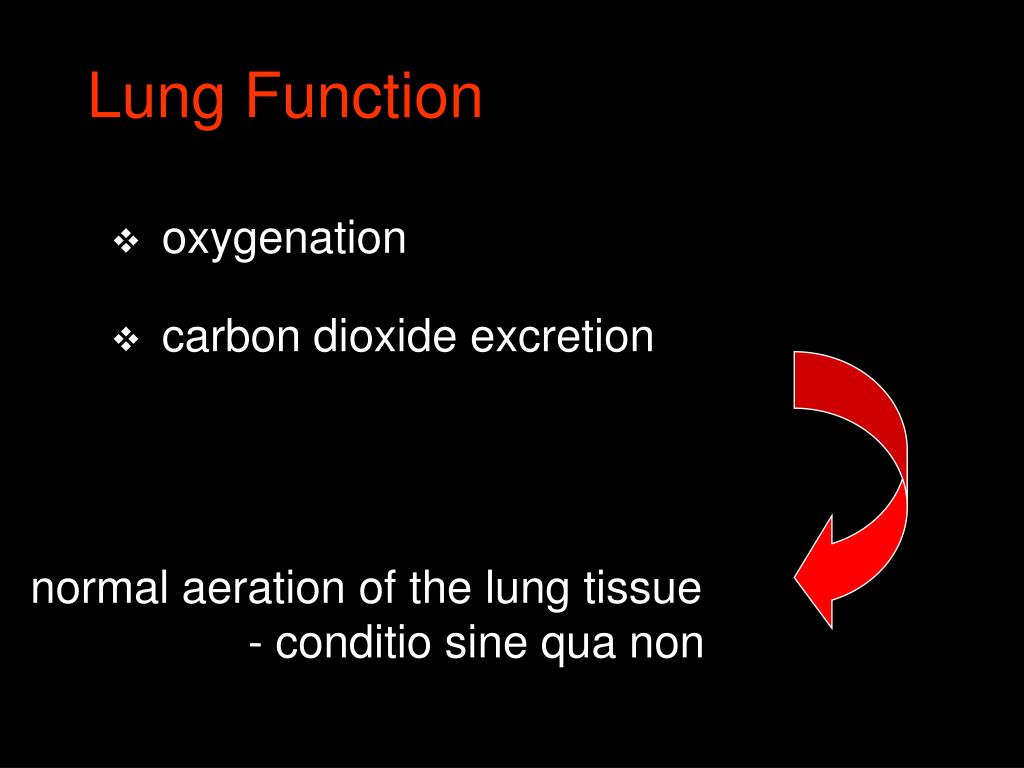 Lung Function

❖ oxygenation

❖ carbon dioxide excretion

normal aeration of the lung tissue
- conditio sine qua non